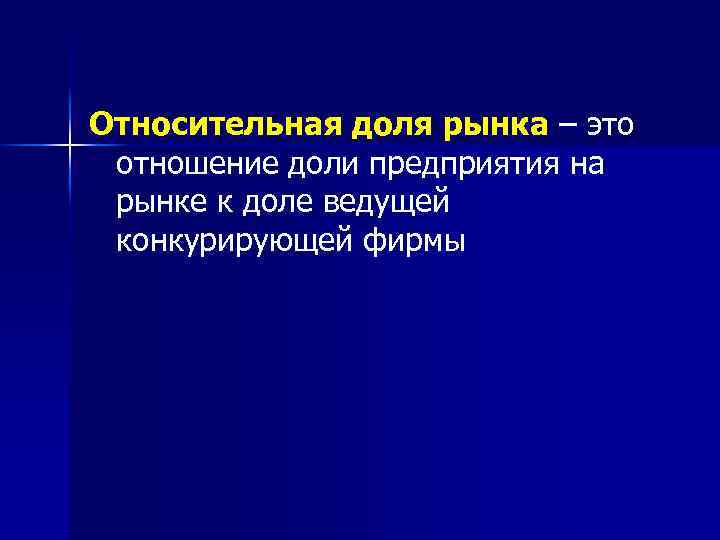 Относительная доля рынка – это отношение доли предприятия на рынке к доле ведущей конкурирующей фирмы